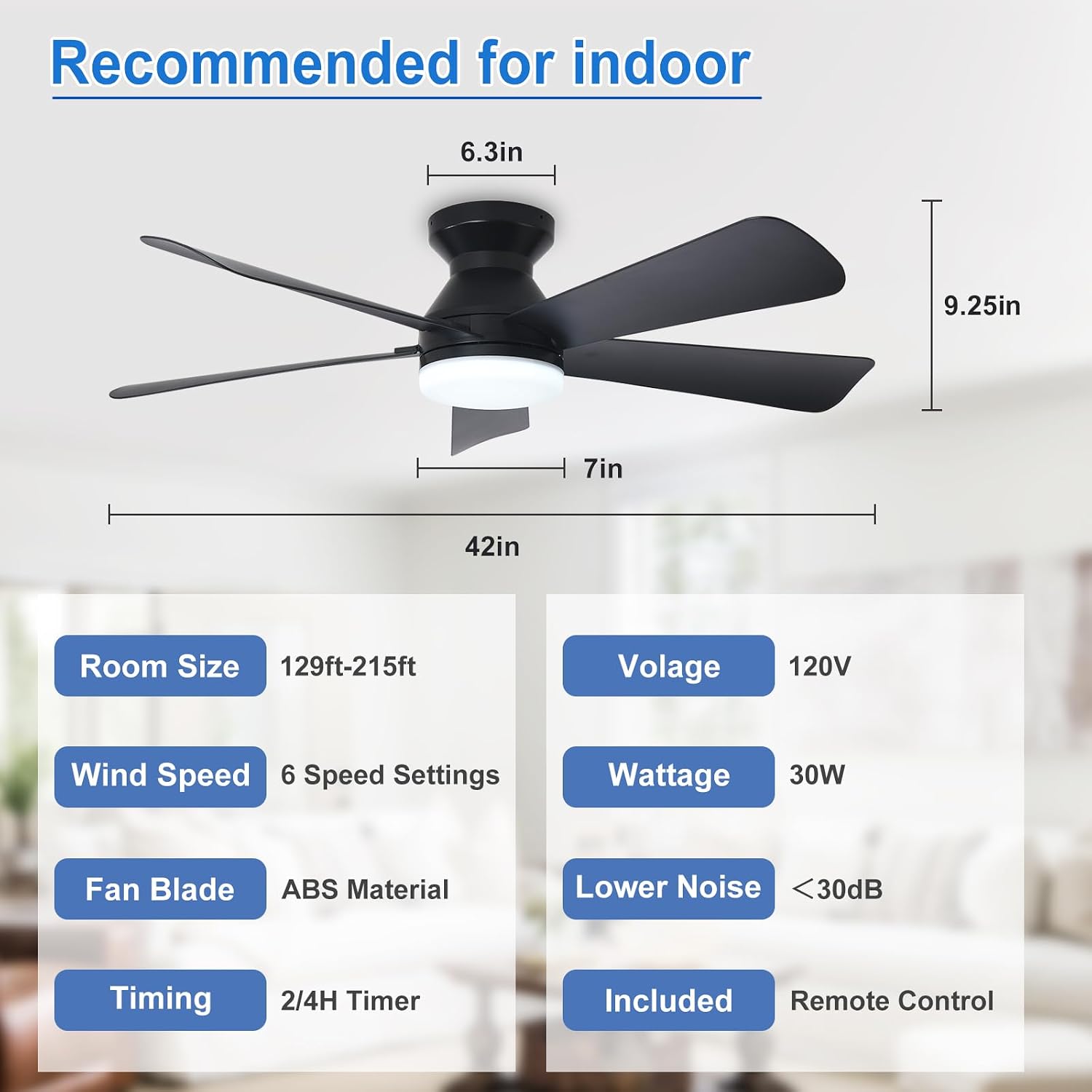 Recommended for indoor

6.3in

9.25in

7in

42in

Room Size 129ft-215ft

Wind Speed 6 Speed Settings

Fan Blade ABS Material

Timing 2/4H Timer

Volage 120V

Wattage 30W

Lower Noise ＜30dB

Included Remote Control